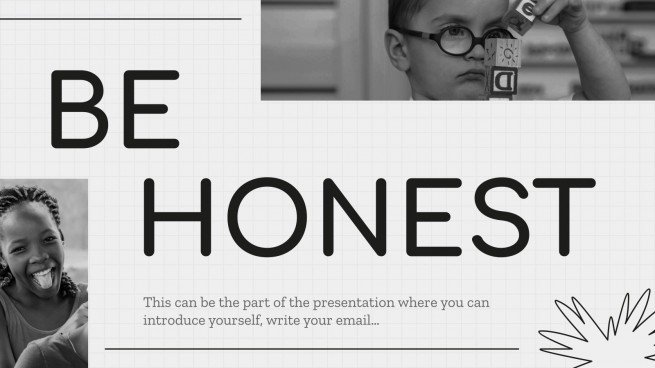 BE

HONEST

This can be the part of the presentation where you can introduce yourself, write your email...